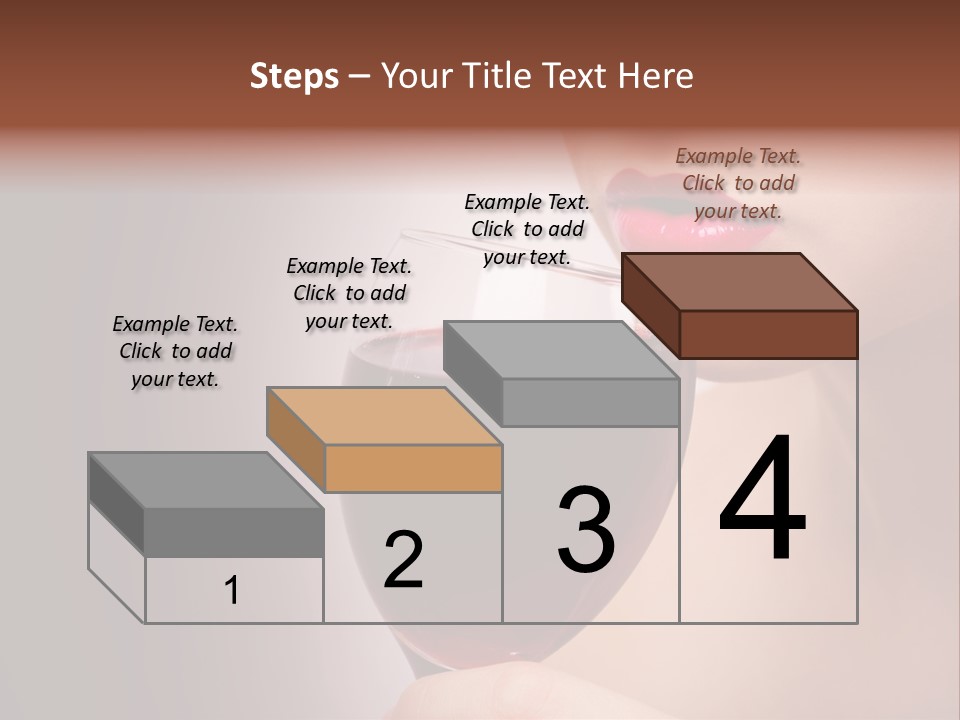 Steps – Your Title Text Here

Example Text. Click to add your text.

Example Text. Click to add your text.

Example Text. Click to add your text.

Example Text. Click to add your text.

1

2

3

4